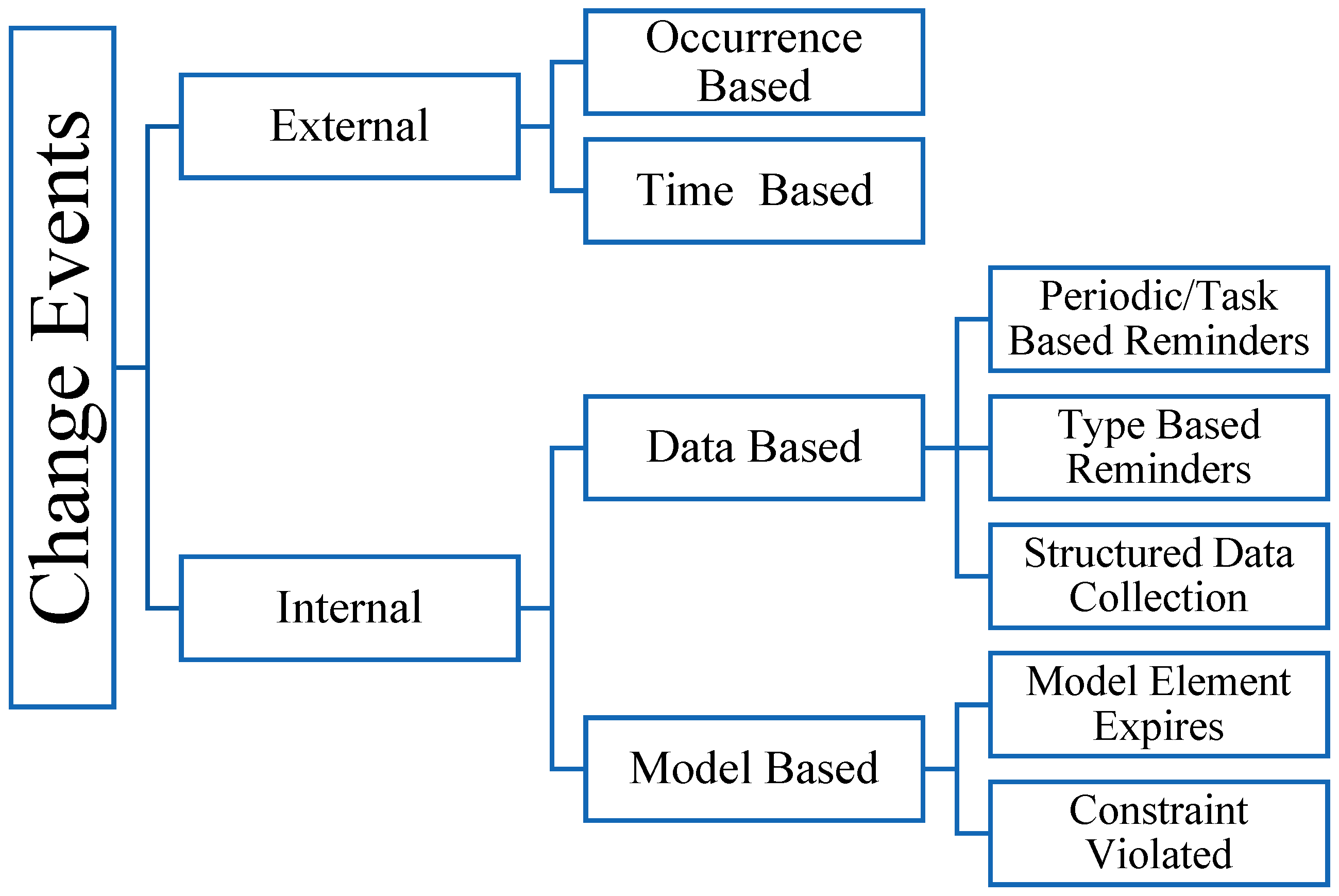 Change Events

External

Occurrence Based

Time Based

Internal

Data Based

Periodic/Task Based Reminders

Type Based Reminders

Structured Data Collection

Model Based

Model Element Expires

Constraint Violated